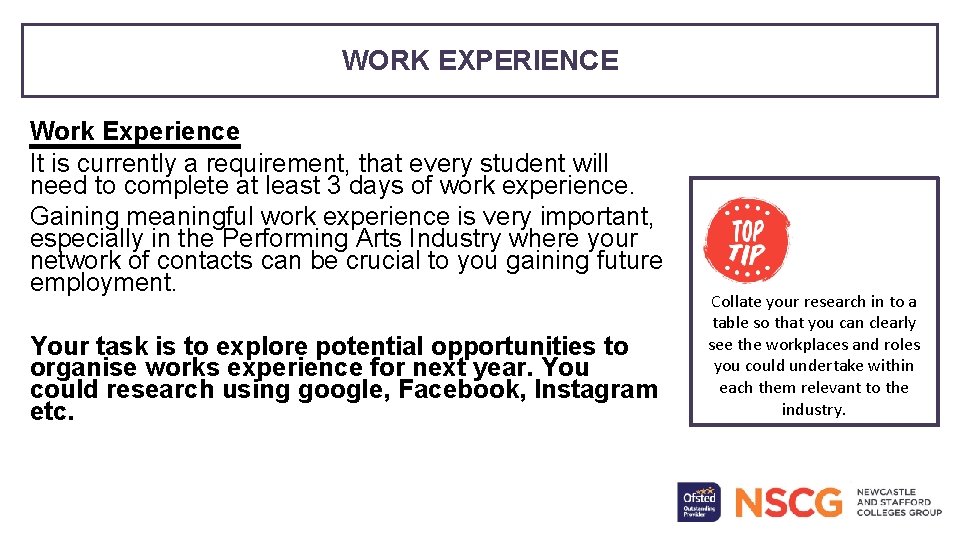 WORK EXPERIENCE

Work Experience
It is currently a requirement, that every student will need to complete at least 3 days of work experience. Gaining meaningful work experience is very important, especially in the Performing Arts Industry where your network of contacts can be crucial to you gaining future employment.

Your task is to explore potential opportunities to organise works experience for next year. You could research using google, Facebook, Instagram etc.

TOP TIP

Collate your research in to a table so that you can clearly see the workplaces and roles you could undertake within each them relevant to the industry.

Ofsted Outstanding Provider

NSCG NEWCASTLE AND STAFFORD COLLEGES GROUP